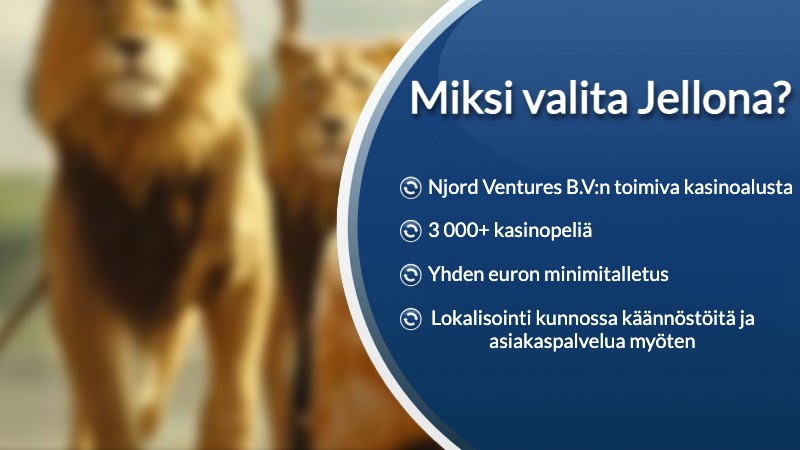 Miksi valita Jellona?

Njord Ventures B.V:n toimiva kasinoalusta

3 000+ kasinopeliä

Yhden euron minimitalletus

Lokalisointi kunnossa käännöstöitä ja asiakaspalvelua myöten